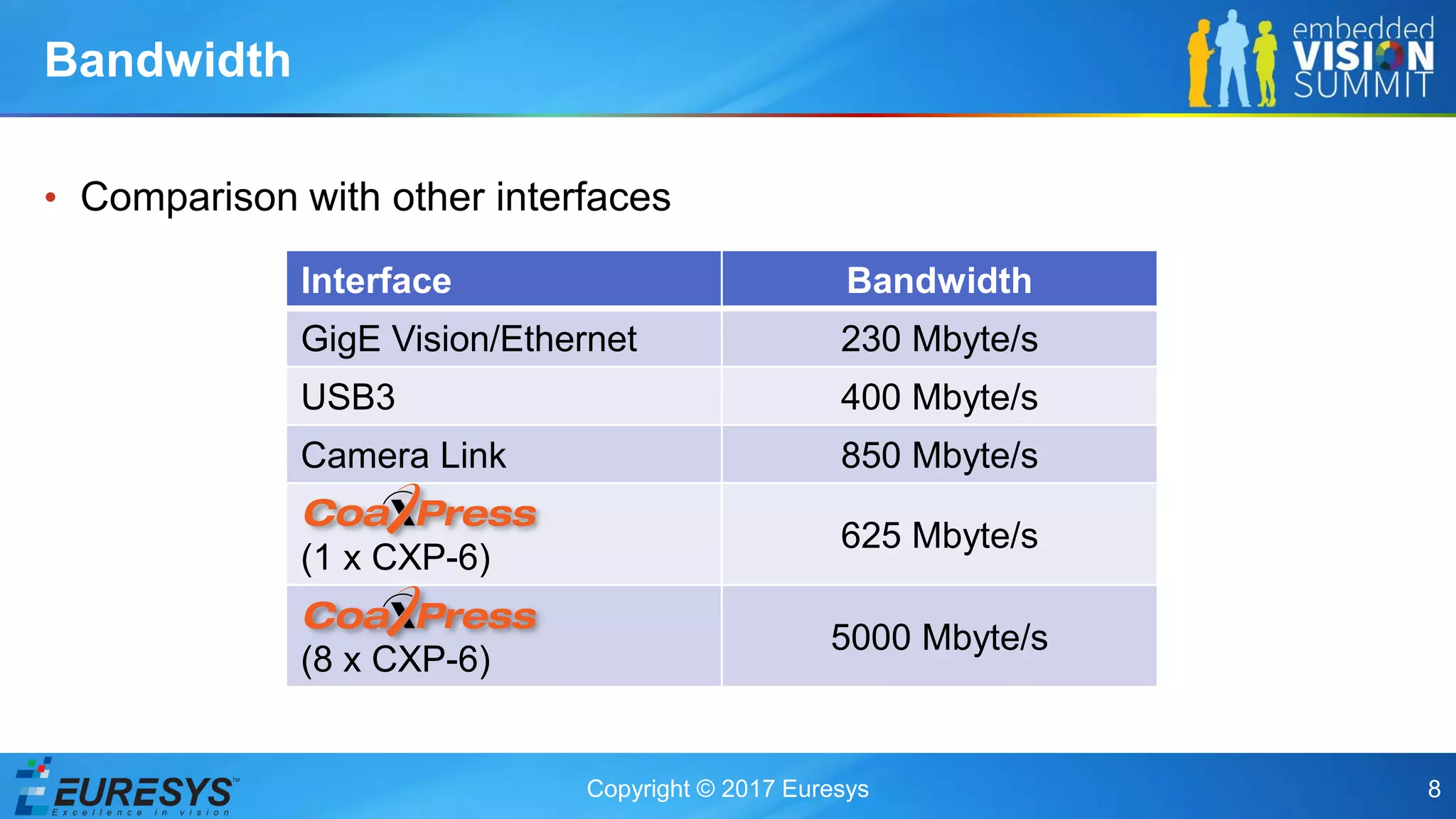 Bandwidth

embedded VISION SUMMIT

• Comparison with other interfaces

| Interface | Bandwidth |
|---|---|
| GigE Vision/Ethernet | 230 Mbyte/s |
| USB3 | 400 Mbyte/s |
| Camera Link | 850 Mbyte/s |
| CoaXPress (1 x CXP-6) | 625 Mbyte/s |
| CoaXPress (8 x CXP-6) | 5000 Mbyte/s |

EURESYS™ Excellence in vision

Copyright © 2017 Euresys

8